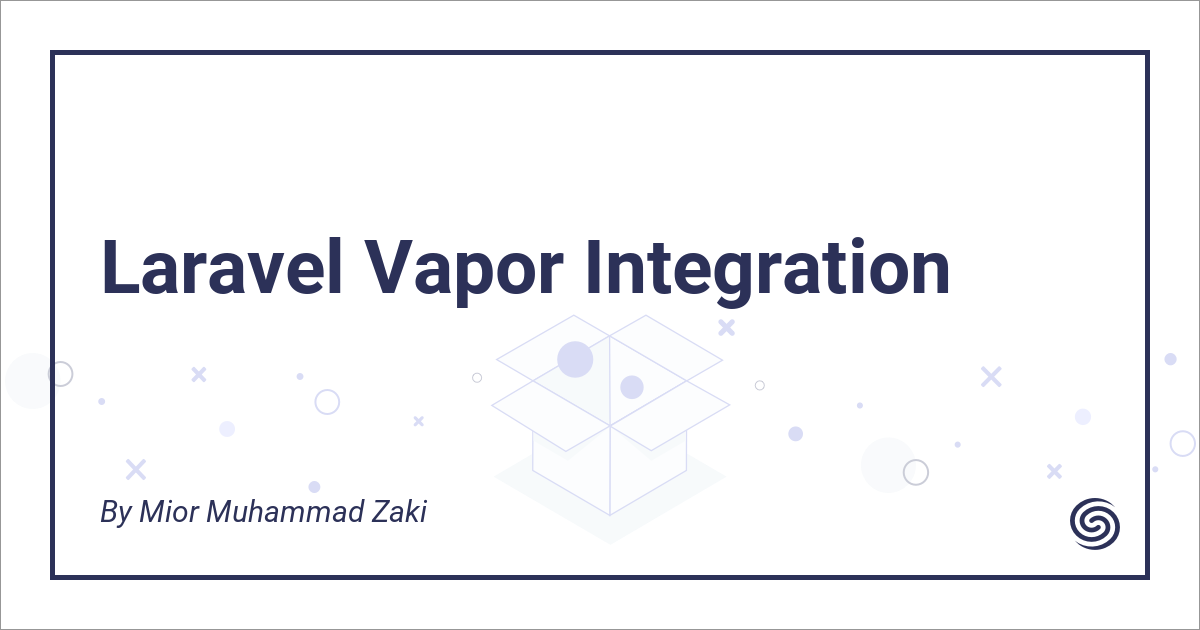 Laravel Vapor Integration

By Mior Muhammad Zaki